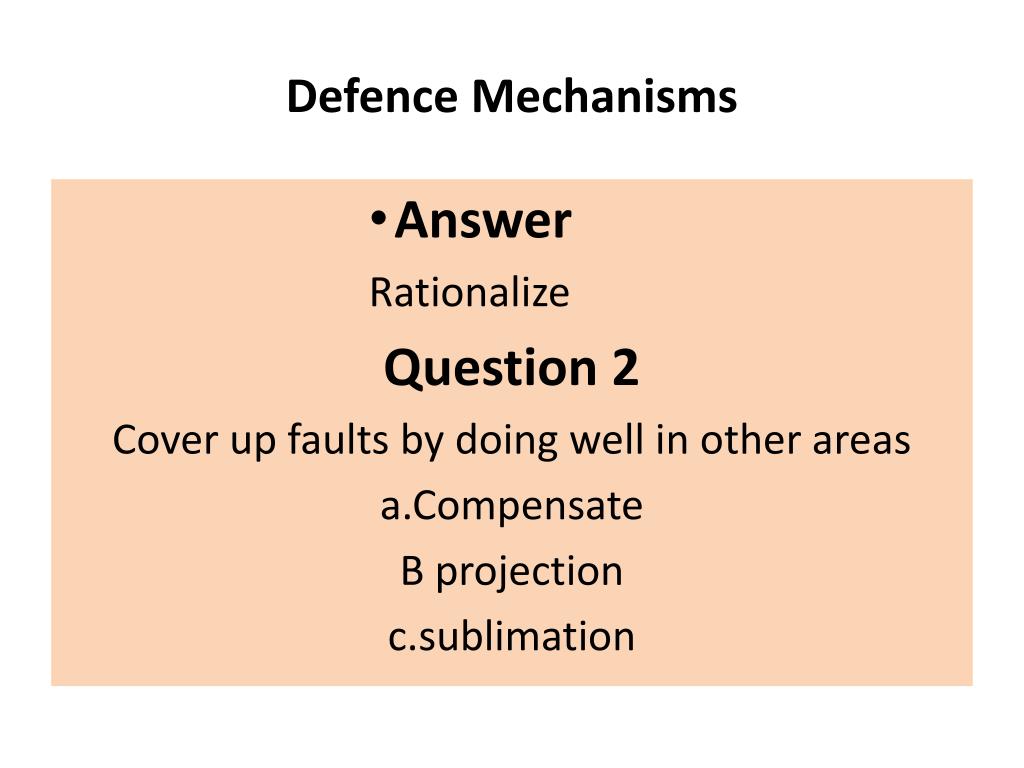 Defence Mechanisms

• Answer

Rationalize

Question 2

Cover up faults by doing well in other areas

a.Compensate

B projection

c.sublimation